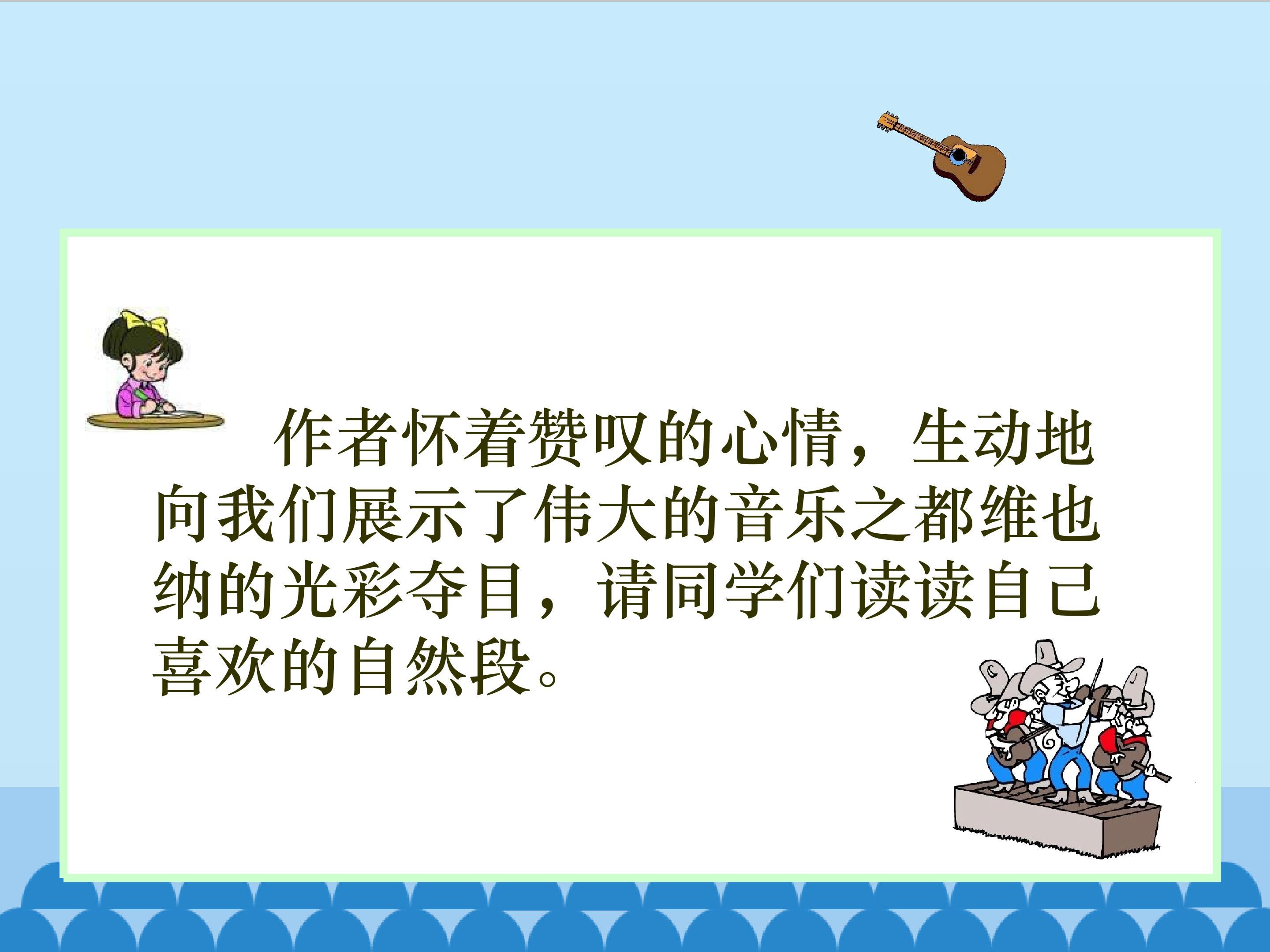 作者怀着赞叹的心情，生动地向我们展示了伟大的音乐之都维也纳的光彩夺目，请同学们读读自己喜欢的自然段。